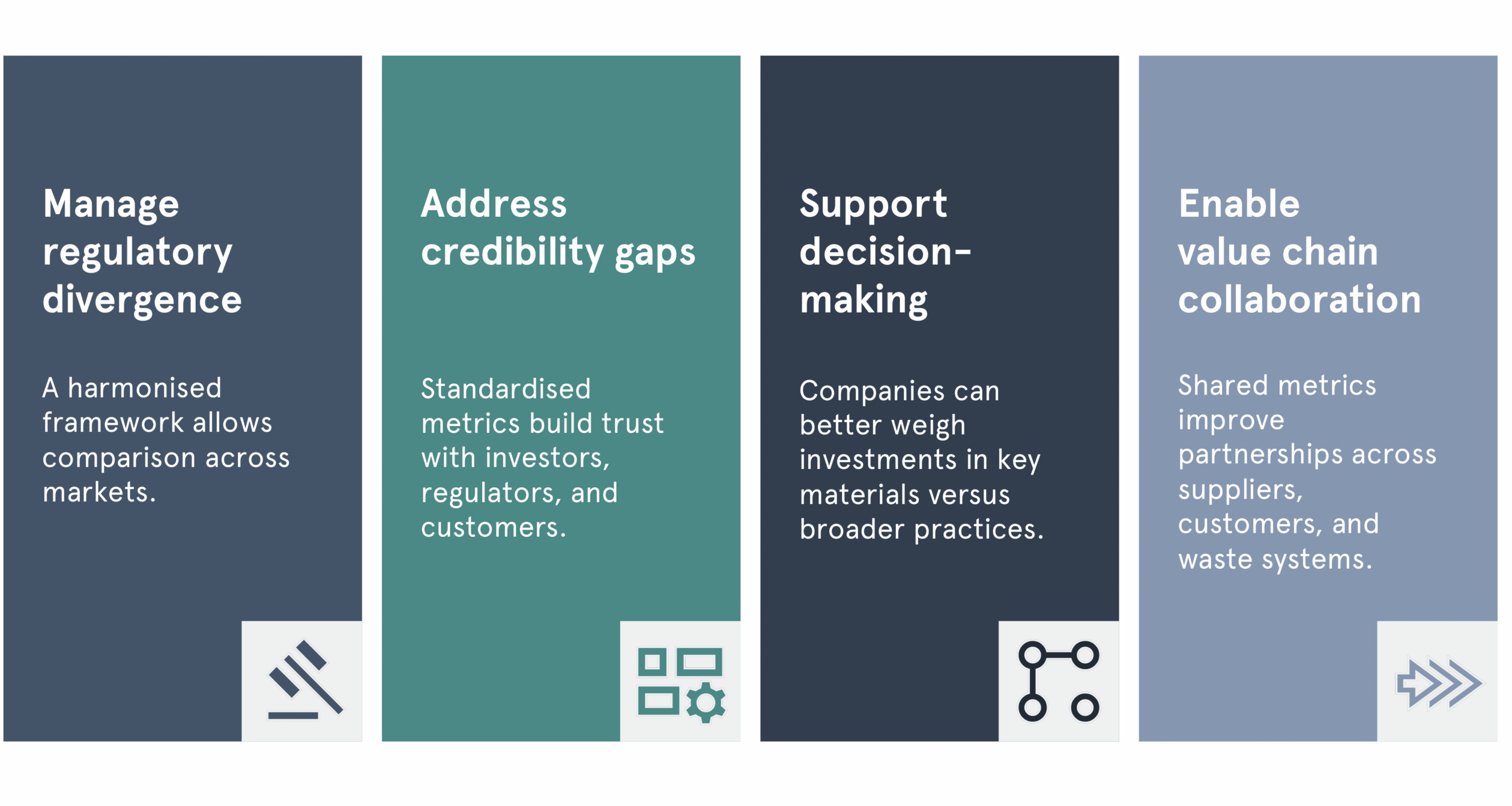 Manage regulatory divergence

A harmonised framework allows comparison across markets.

Address credibility gaps

Standardised metrics build trust with investors, regulators, and customers.

Support decision-making

Companies can better weigh investments in key materials versus broader practices.

Enable value chain collaboration

Shared metrics improve partnerships across suppliers, customers, and waste systems.